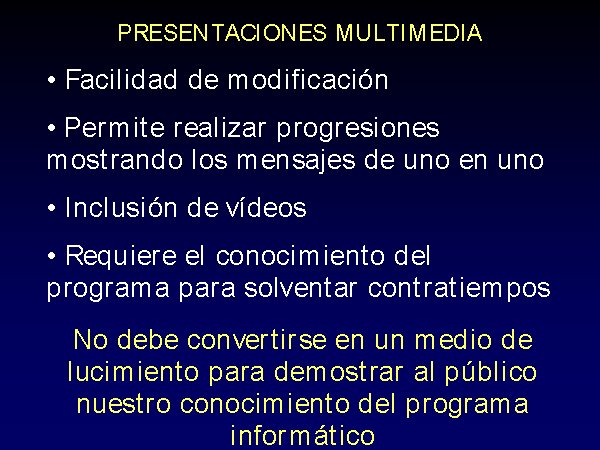 PRESENTACIONES MULTIMEDIA

• Facilidad de modificación

• Permite realizar progresiones mostrando los mensajes de uno en uno

• Inclusión de vídeos

• Requiere el conocimiento del programa para solventar contratiempos

No debe convertirse en un medio de lucimiento para demostrar al público nuestro conocimiento del programa informático